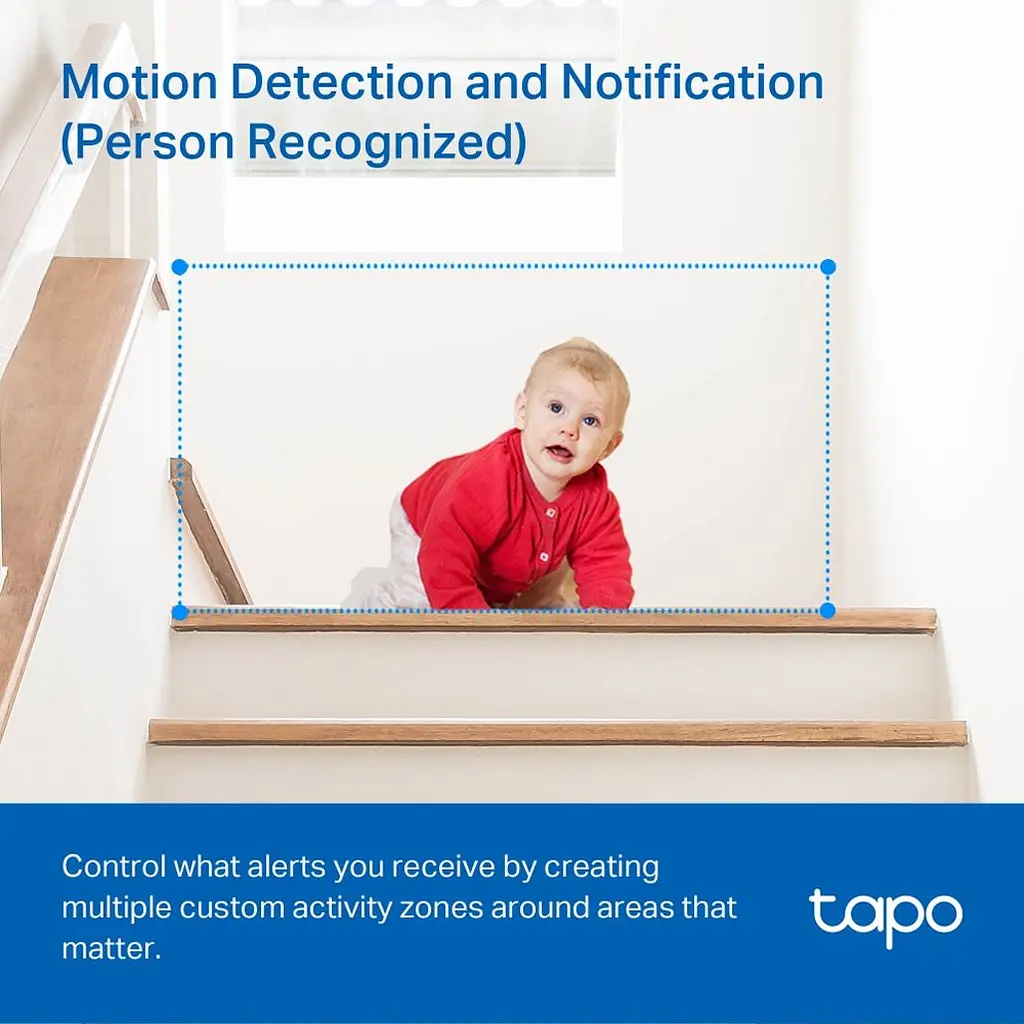 Motion Detection and Notification
(Person Recognized)

Control what alerts you receive by creating multiple custom activity zones around areas that matter.

tapo